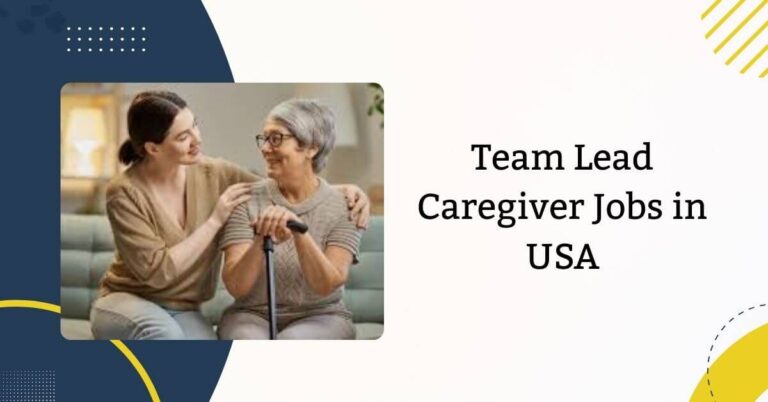 Team Lead Caregiver Jobs in USA